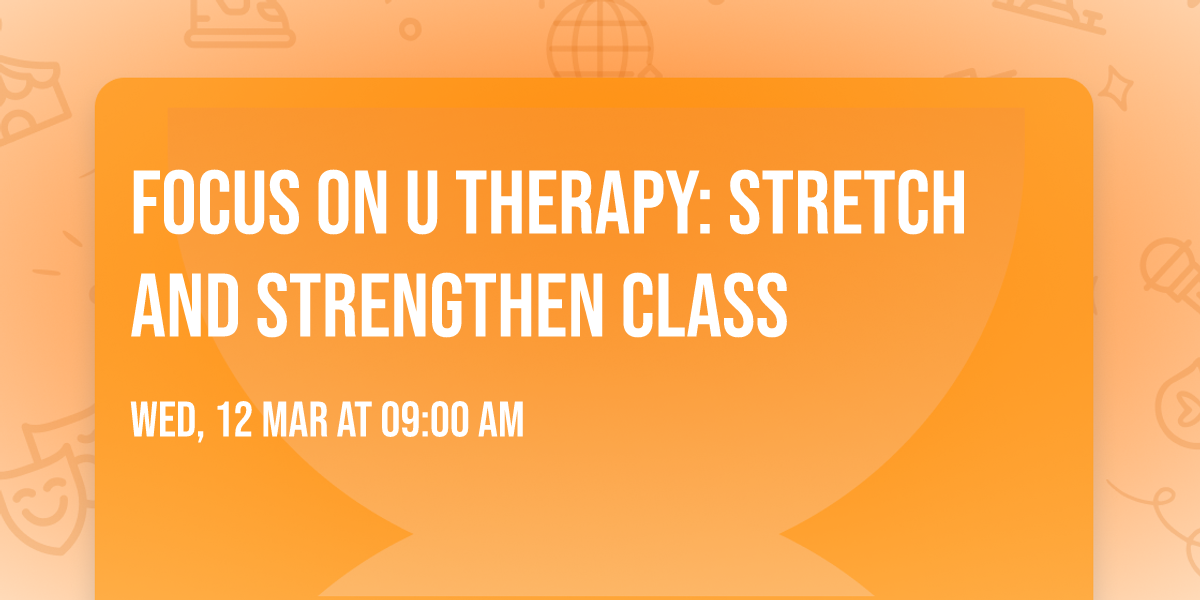 FOCUS ON U THERAPY: STRETCH AND STRENGTHEN CLASS

WED, 12 MAR AT 09:00 AM